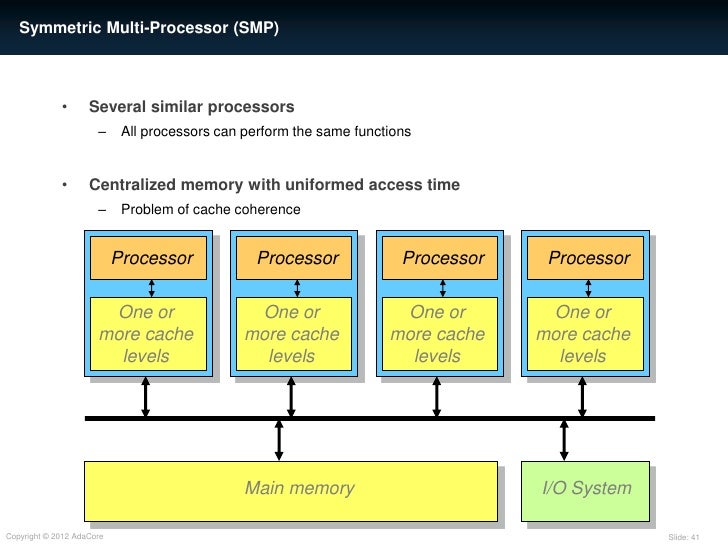 Symmetric Multi-Processor (SMP)

• Several similar processors
– All processors can perform the same functions

• Centralized memory with uniformed access time
– Problem of cache coherence

Processor

One or more cache levels

Processor

One or more cache levels

Processor

One or more cache levels

Processor

One or more cache levels

Main memory

I/O System

Copyright © 2012 AdaCore

Slide: 41